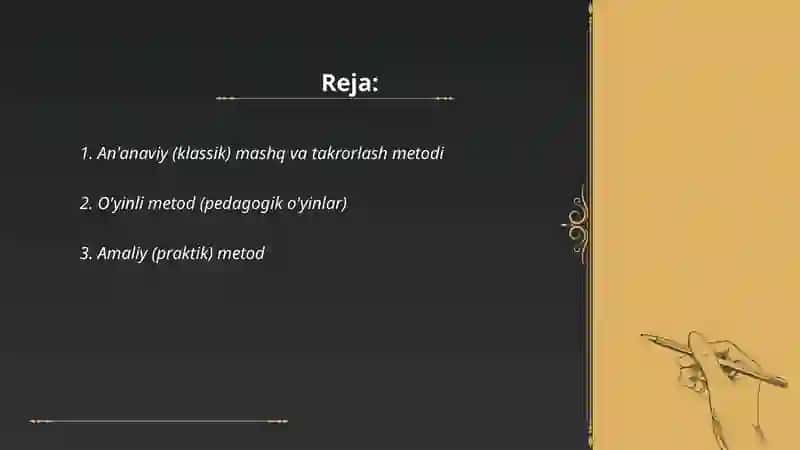 Reja:

1. An'anaviy (klassik) mashq va takrorlash metodi

2. O'yinli metod (pedagogik o'yinlar)

3. Amaliy (praktik) metod